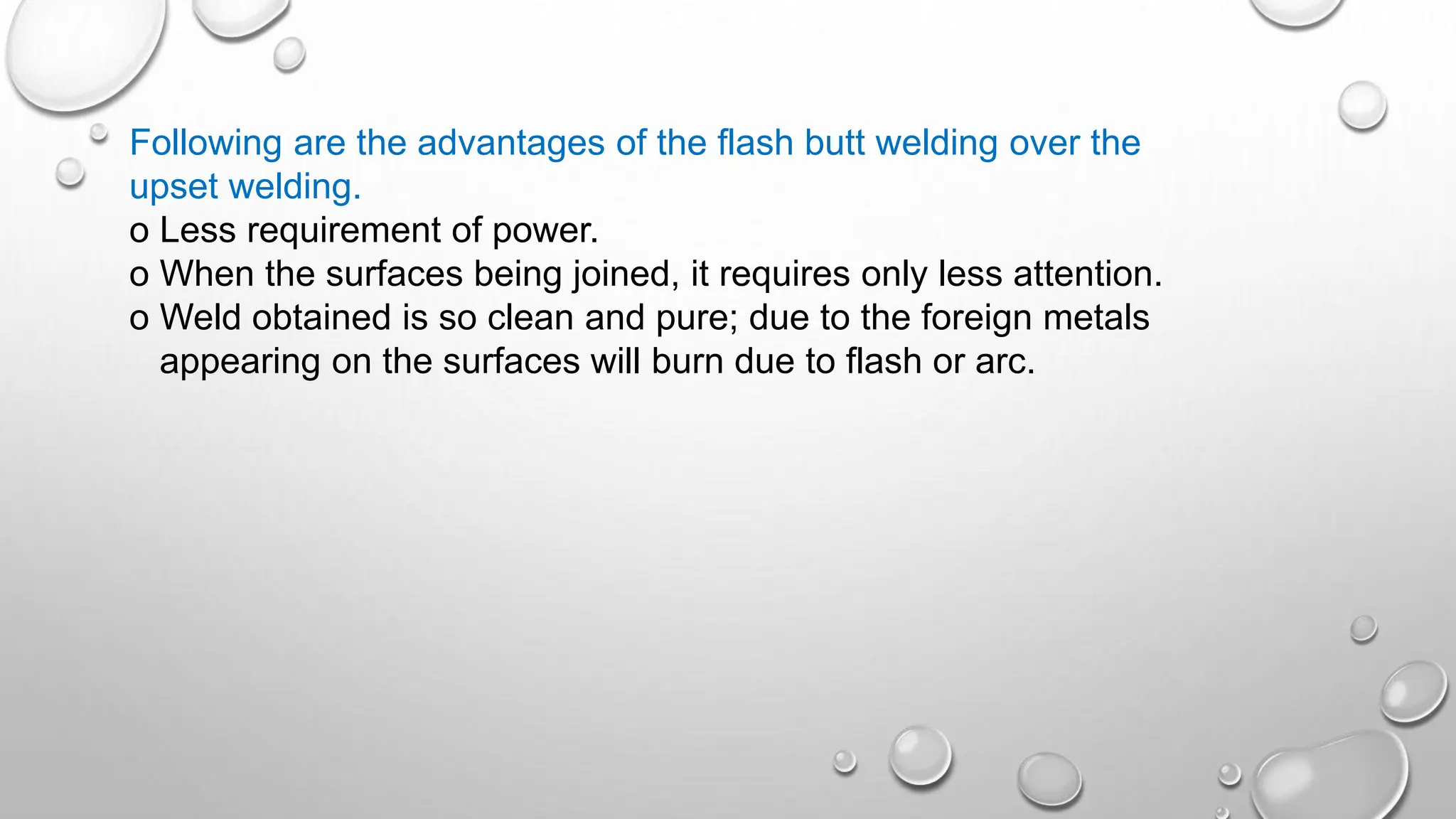 Following are the advantages of the flash butt welding over the upset welding.

o Less requirement of power.
o When the surfaces being joined, it requires only less attention.
o Weld obtained is so clean and pure; due to the foreign metals appearing on the surfaces will burn due to flash or arc.